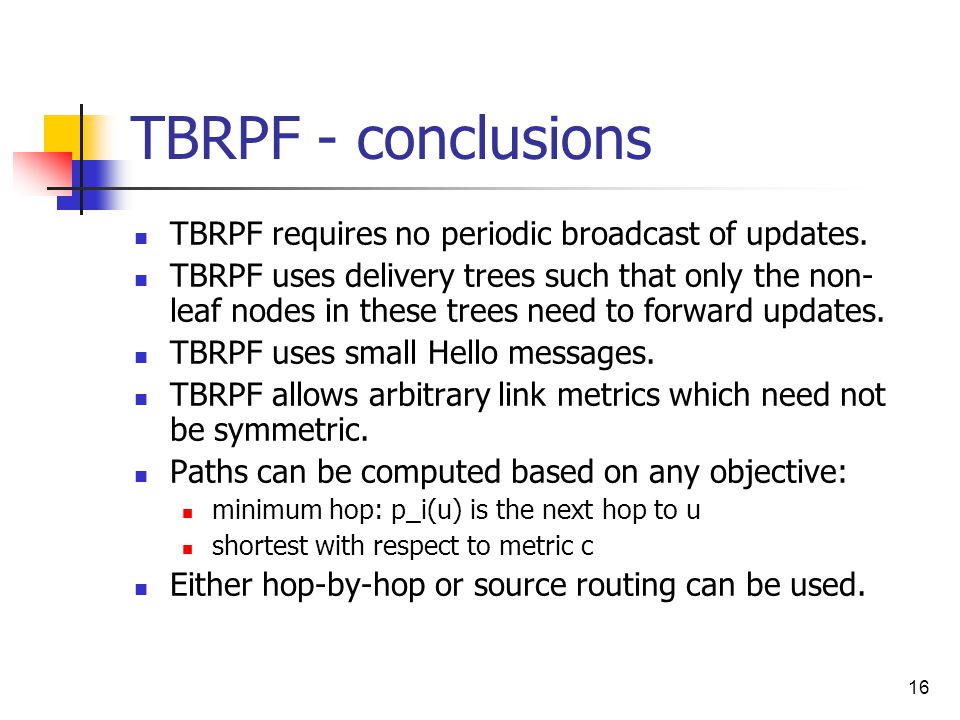 TBRPF - conclusions

- TBRPF requires no periodic broadcast of updates.
- TBRPF uses delivery trees such that only the non-leaf nodes in these trees need to forward updates.
- TBRPF uses small Hello messages.
- TBRPF allows arbitrary link metrics which need not be symmetric.
- Paths can be computed based on any objective:
  - minimum hop: p_i(u) is the next hop to u
  - shortest with respect to metric c
- Either hop-by-hop or source routing can be used.

16